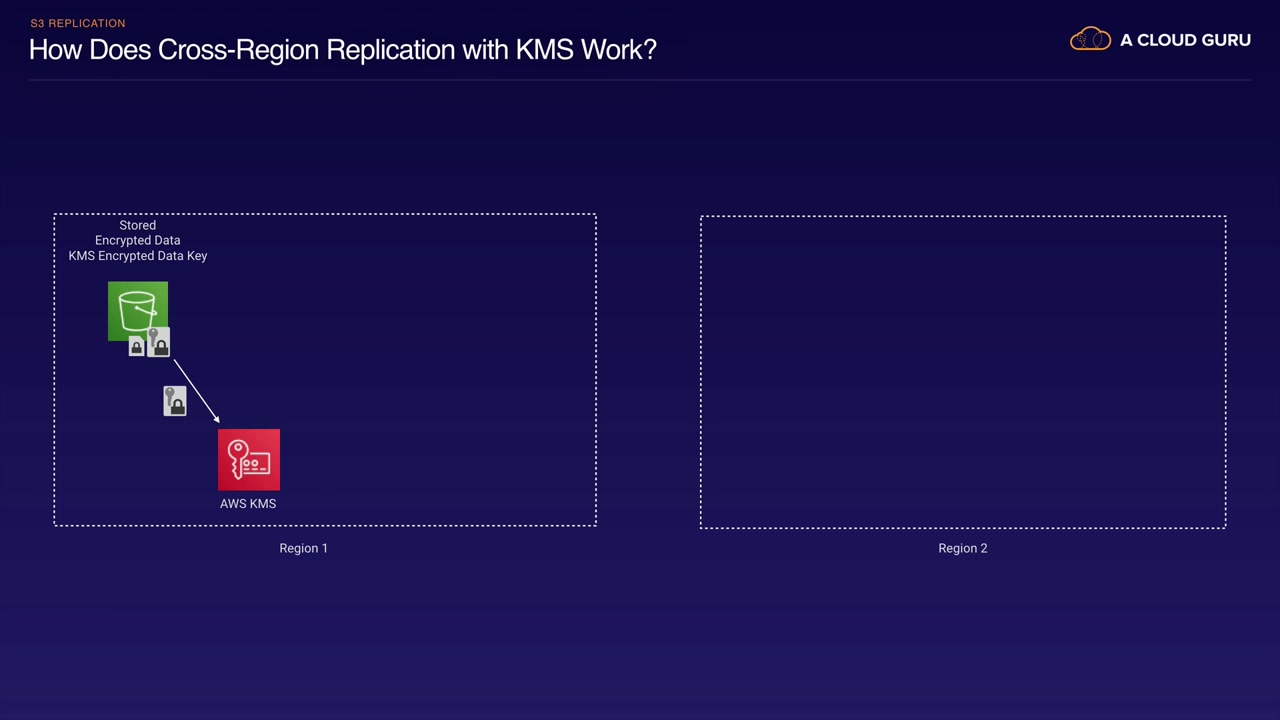 S3 REPLICATION
How Does Cross-Region Replication with KMS Work?

A CLOUD GURU

Stored
Encrypted Data
KMS Encrypted Data Key

AWS KMS

Region 1

Region 2